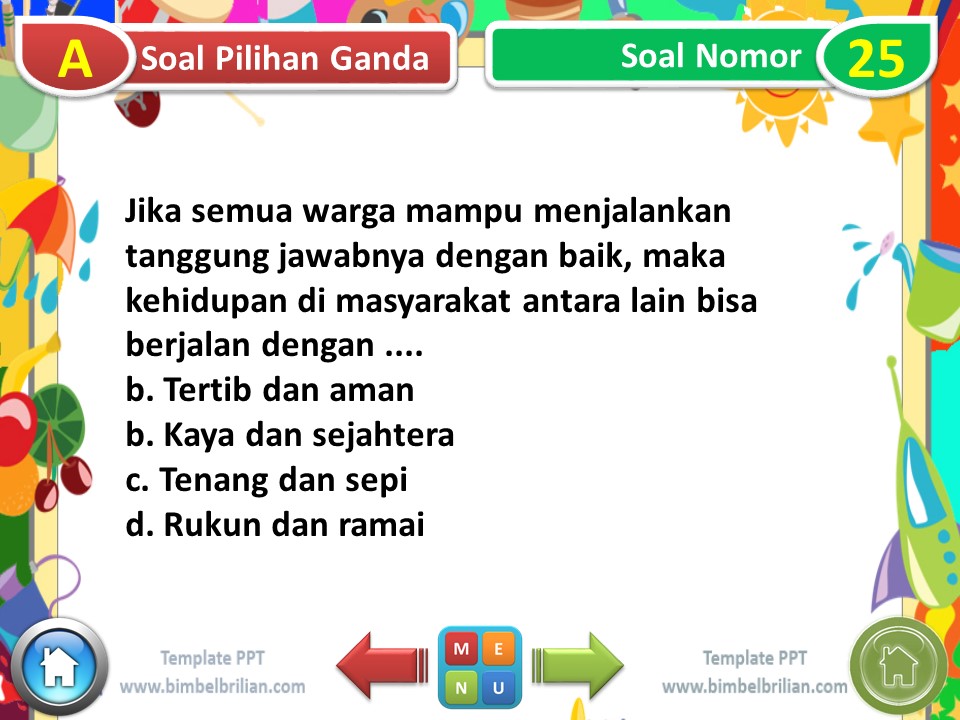 A Soal Pilihan Ganda

Soal Nomor 25

Jika semua warga mampu menjalankan tanggung jawabnya dengan baik, maka kehidupan di masyarakat antara lain bisa berjalan dengan ....
b. Tertib dan aman
b. Kaya dan sejahtera
c. Tenang dan sepi
d. Rukun dan ramai

Template PPT
www.bimbelbrilian.com

M E
N U

Template PPT
www.bimbelbrilian.com